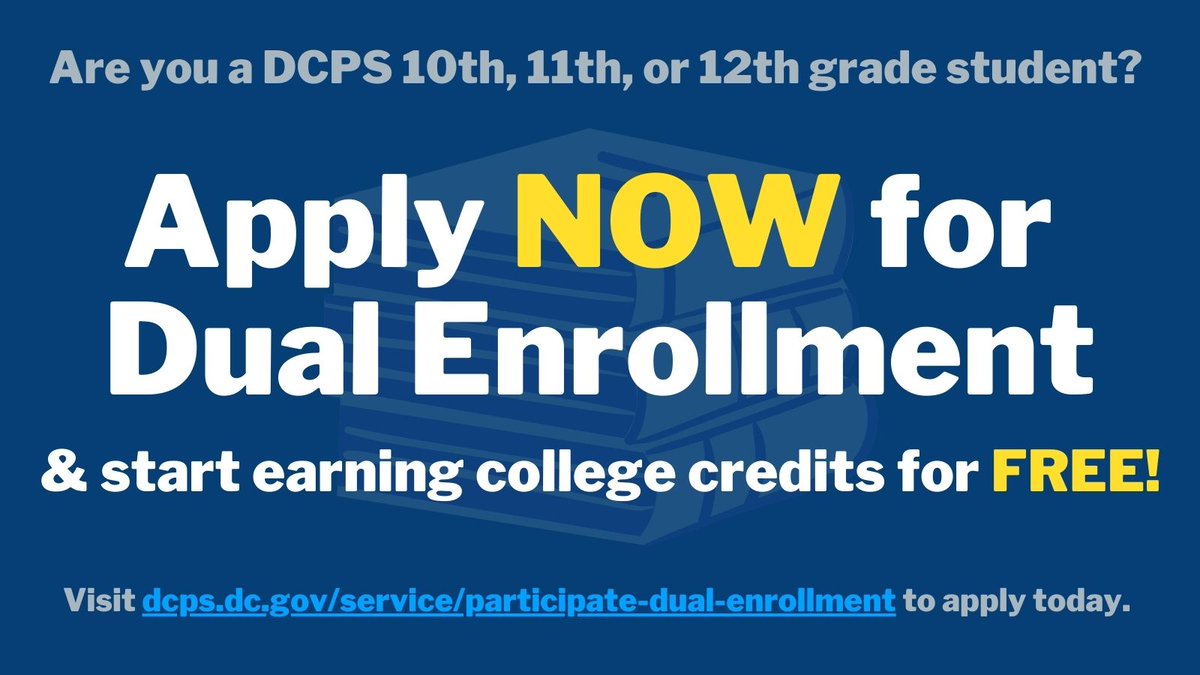 Are you a DCPS 10th, 11th, or 12th grade student?

Apply NOW for Dual Enrollment

& start earning college credits for FREE!

Visit dcps.dc.gov/service/participate-dual-enrollment to apply today.